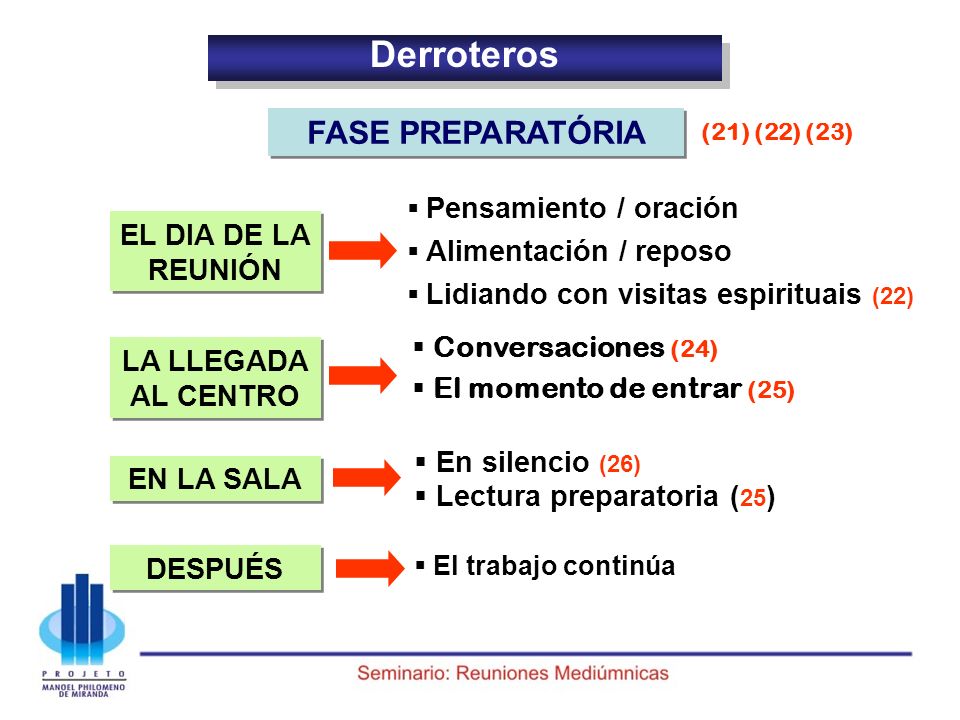 Derroteros

FASE PREPARATÓRIA (21) (22) (23)

EL DIA DE LA REUNIÓN

▪ Pensamiento / oración
▪ Alimentación / reposo
▪ Lidiando con visitas espirituais (22)

LA LLEGADA AL CENTRO

▪ Conversaciones (24)
▪ El momento de entrar (25)

EN LA SALA

▪ En silencio (26)
▪ Lectura preparatoria (25)

DESPUÉS

▪ El trabajo continúa

PROJETO
MANOEL PHILOMENO DE MIRANDA

Seminario: Reuniones Mediúmnicas